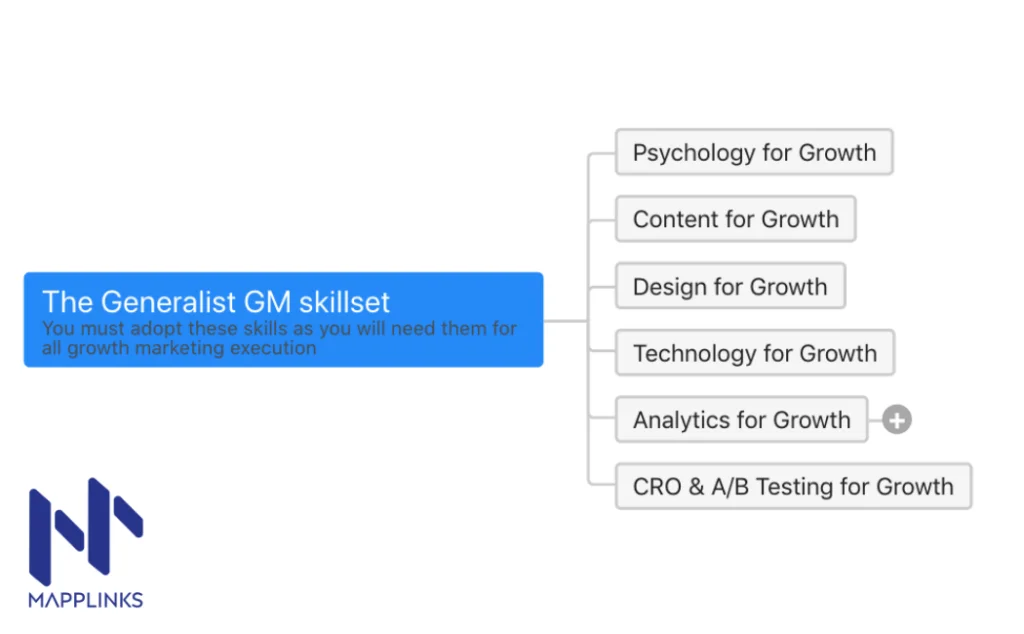 The Generalist GM skillset
You must adopt these skills as you will need them for all growth marketing execution

Psychology for Growth
Content for Growth
Design for Growth
Technology for Growth
Analytics for Growth
CRO & A/B Testing for Growth

MAPPLINKS